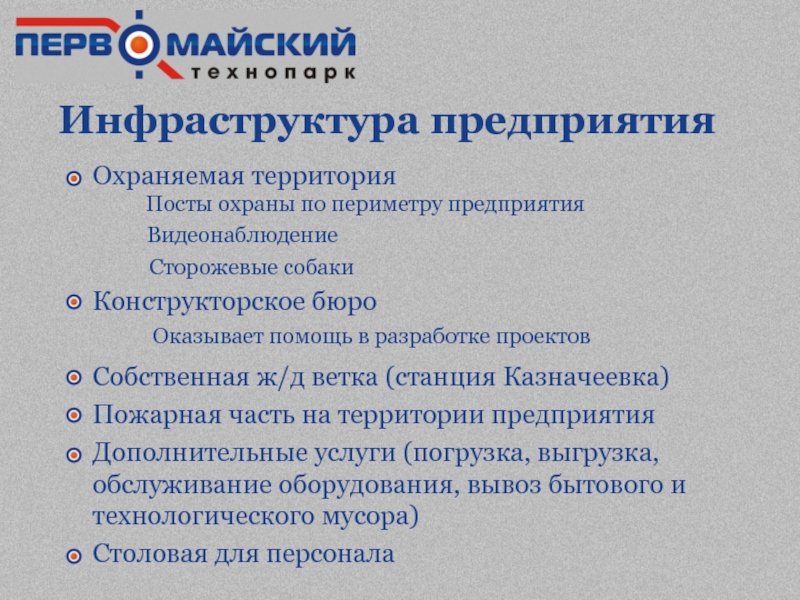 ПЕРВОМАЙСКИЙ
технопарк

Инфраструктура предприятия

Охраняемая территория
Посты охраны по периметру предприятия
Видеонаблюдение
Сторожевые собаки

Конструкторское бюро
Оказывает помощь в разработке проектов

Собственная ж/д ветка (станция Казначеевка)

Пожарная часть на территории предприятия

Дополнительные услуги (погрузка, выгрузка, обслуживание оборудования, вывоз бытового и технологического мусора)

Столовая для персонала